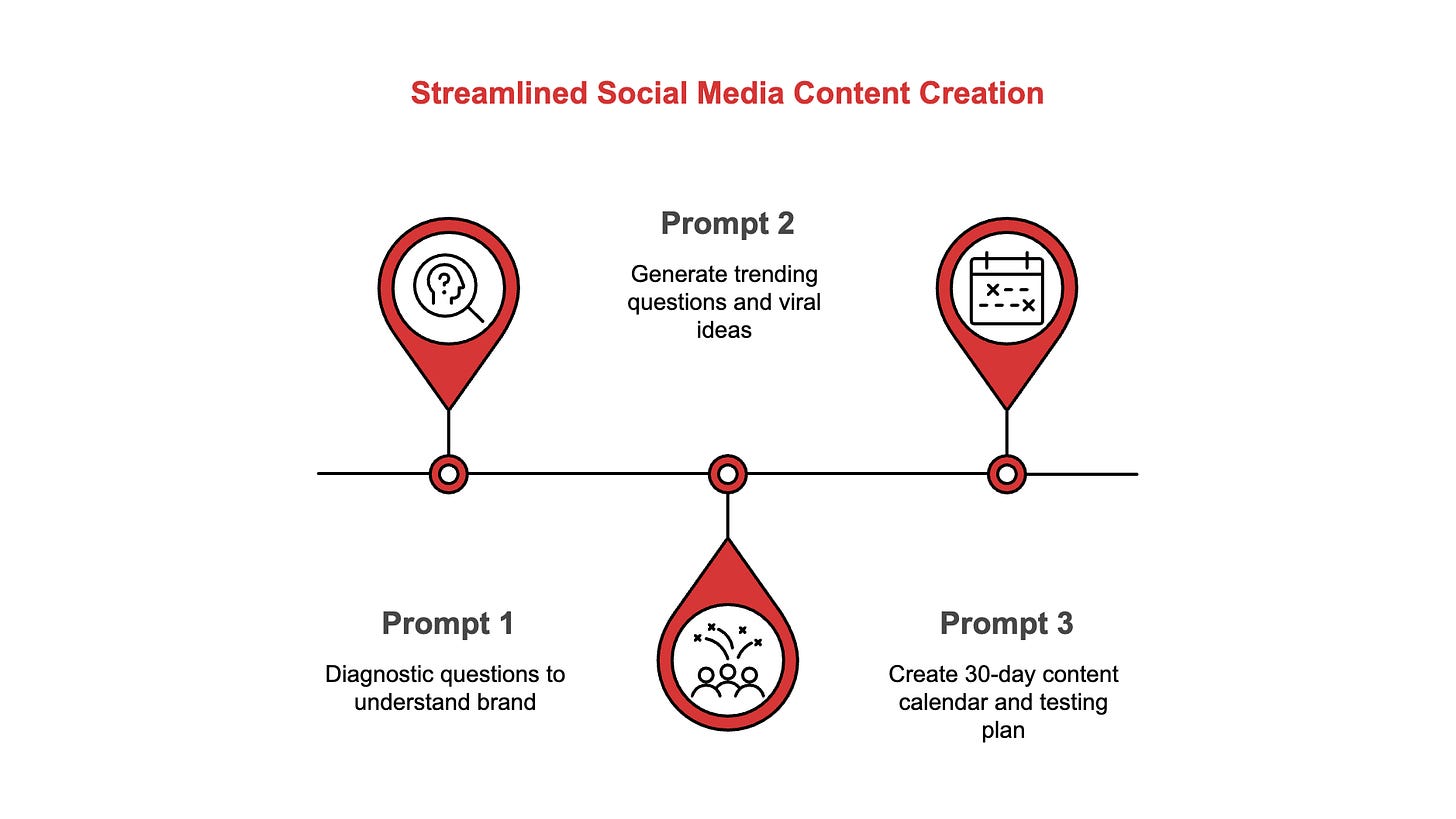 Streamlined Social Media Content Creation

Prompt 2

Generate trending questions and viral ideas

Prompt 1

Diagnostic questions to understand brand

Prompt 3

Create 30-day content calendar and testing plan